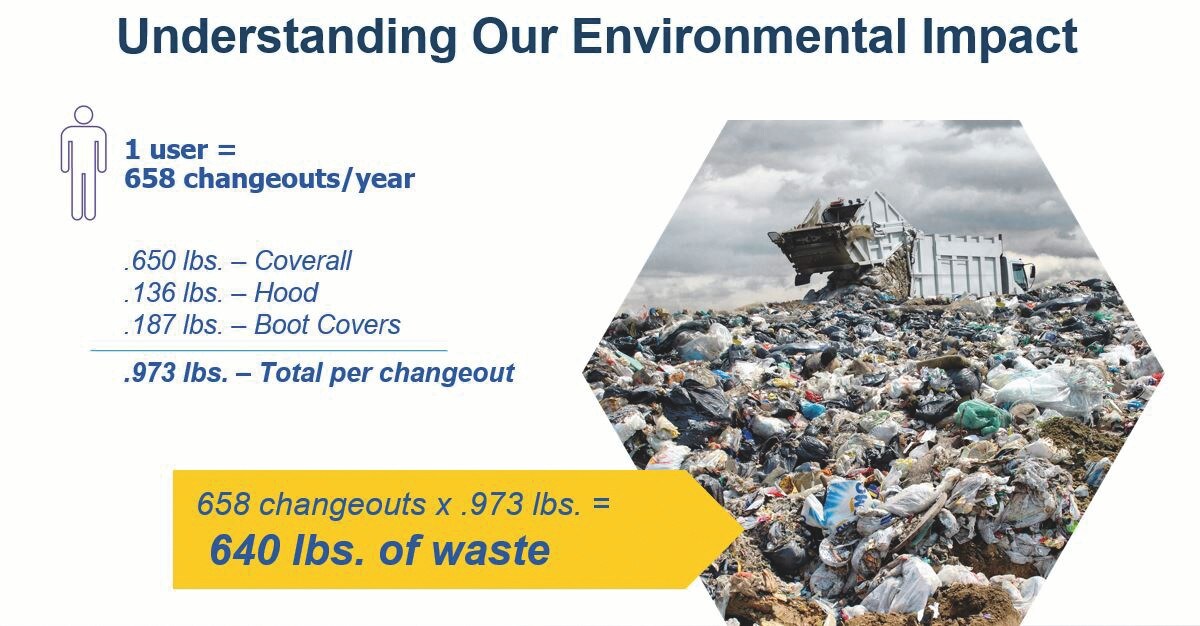 Understanding Our Environmental Impact

1 user =
658 changeouts/year

.650 lbs. – Coverall
.136 lbs. – Hood
.187 lbs. – Boot Covers

.973 lbs. – Total per changeout

658 changeouts x .973 lbs. =
640 lbs. of waste